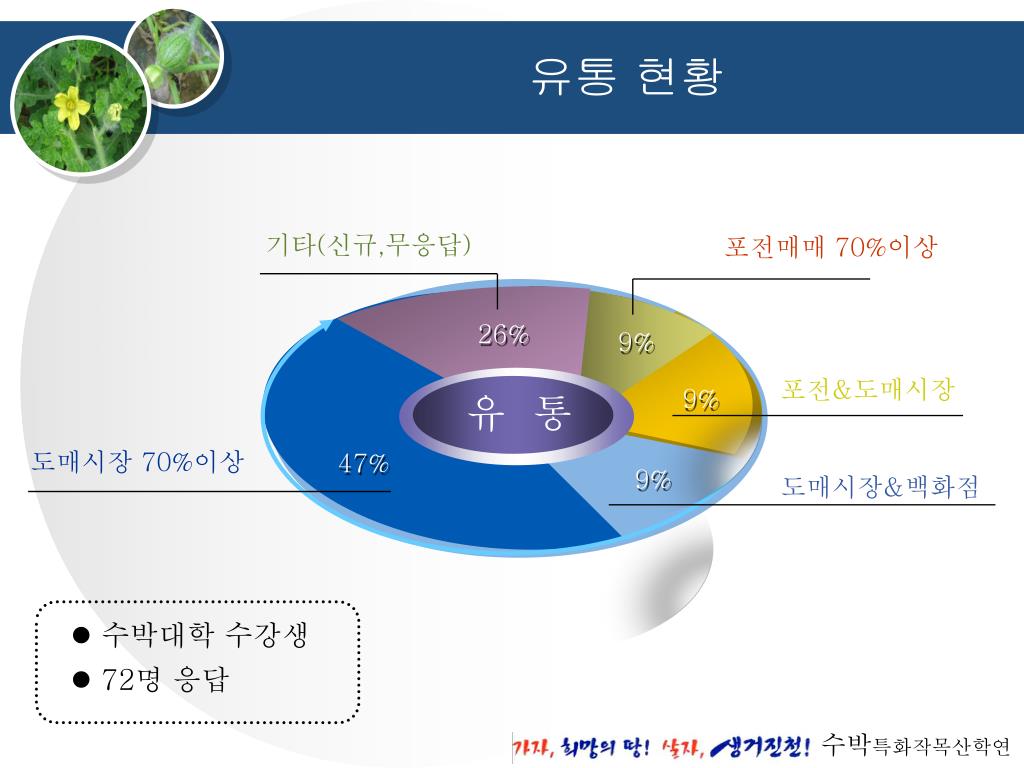 유통 현황

기타(신규,무응답)

포전매매 70%이상

26%

9%

유 통

9%

포전&도매시장

도매시장 70%이상

47%

9%

도매시장&백화점

● 수박대학 수강생
● 72명 응답

가자, 희망의 땅! 살자, 생거진천! 수박특화작목산학연